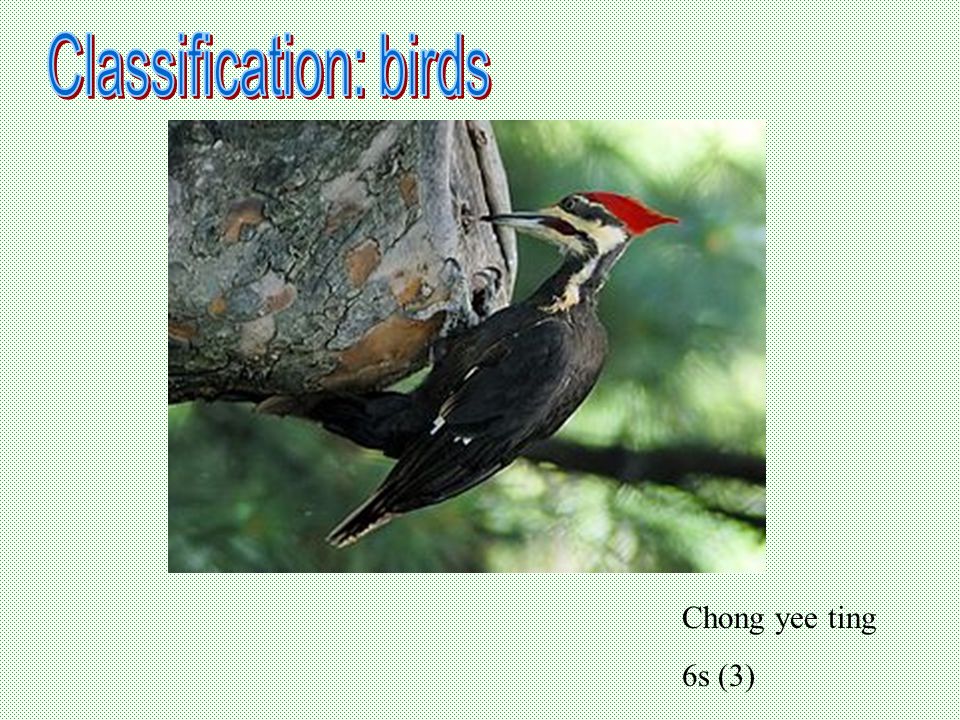 Classification: birds

Chong yee ting

6s (3)